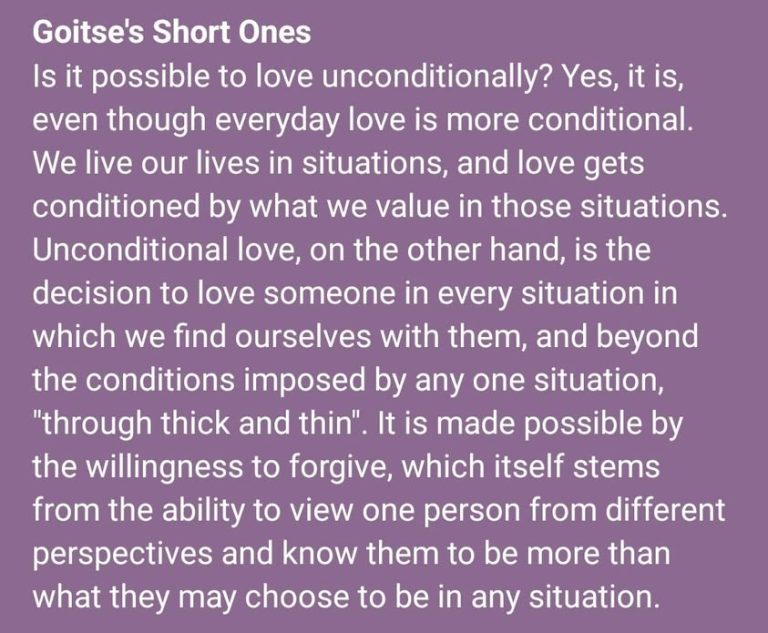 Goitse's Short Ones
Is it possible to love unconditionally? Yes, it is, even though everyday love is more conditional. We live our lives in situations, and love gets conditioned by what we value in those situations. Unconditional love, on the other hand, is the decision to love someone in every situation in which we find ourselves with them, and beyond the conditions imposed by any one situation, "through thick and thin". It is made possible by the willingness to forgive, which itself stems from the ability to view one person from different perspectives and know them to be more than what they may choose to be in any situation.